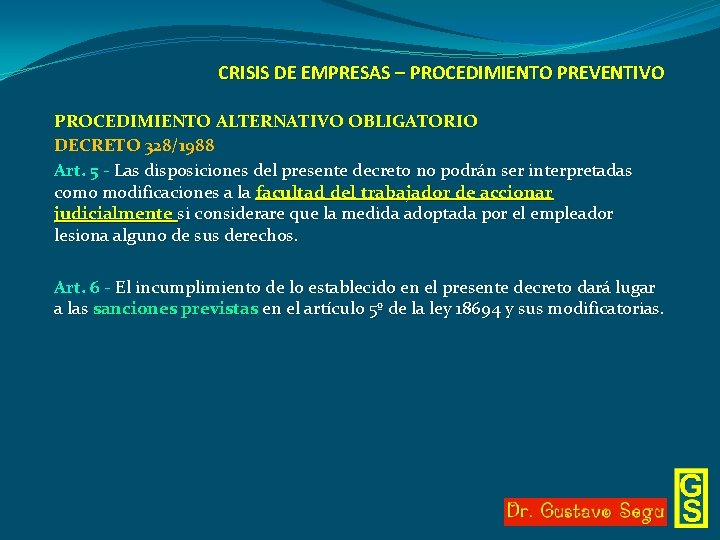 CRISIS DE EMPRESAS – PROCEDIMIENTO PREVENTIVO

PROCEDIMIENTO ALTERNATIVO OBLIGATORIO
DECRETO 328/1988

Art. 5 - Las disposiciones del presente decreto no podrán ser interpretadas como modificaciones a la facultad del trabajador de accionar judicialmente si considerare que la medida adoptada por el empleador lesiona alguno de sus derechos.

Art. 6 - El incumplimiento de lo establecido en el presente decreto dará lugar a las sanciones previstas en el artículo 5º de la ley 18694 y sus modificatorias.

Dr. Gustavo Segu

GS